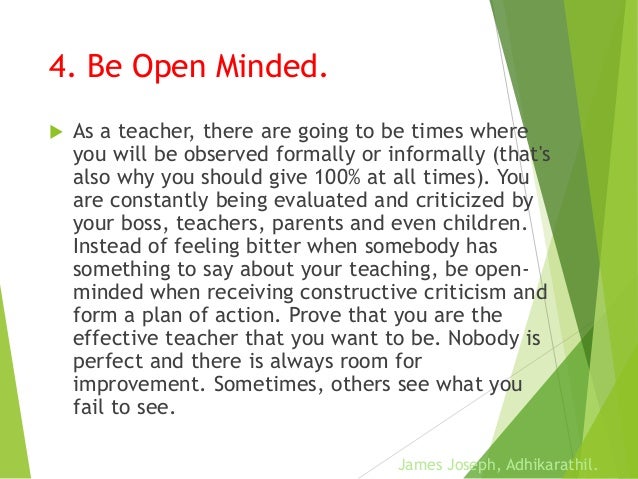 4. Be Open Minded.

As a teacher, there are going to be times where you will be observed formally or informally (that's also why you should give 100% at all times). You are constantly being evaluated and criticized by your boss, teachers, parents and even children. Instead of feeling bitter when somebody has something to say about your teaching, be open-minded when receiving constructive criticism and form a plan of action. Prove that you are the effective teacher that you want to be. Nobody is perfect and there is always room for improvement. Sometimes, others see what you fail to see.

James Joseph, Adhikarathil.